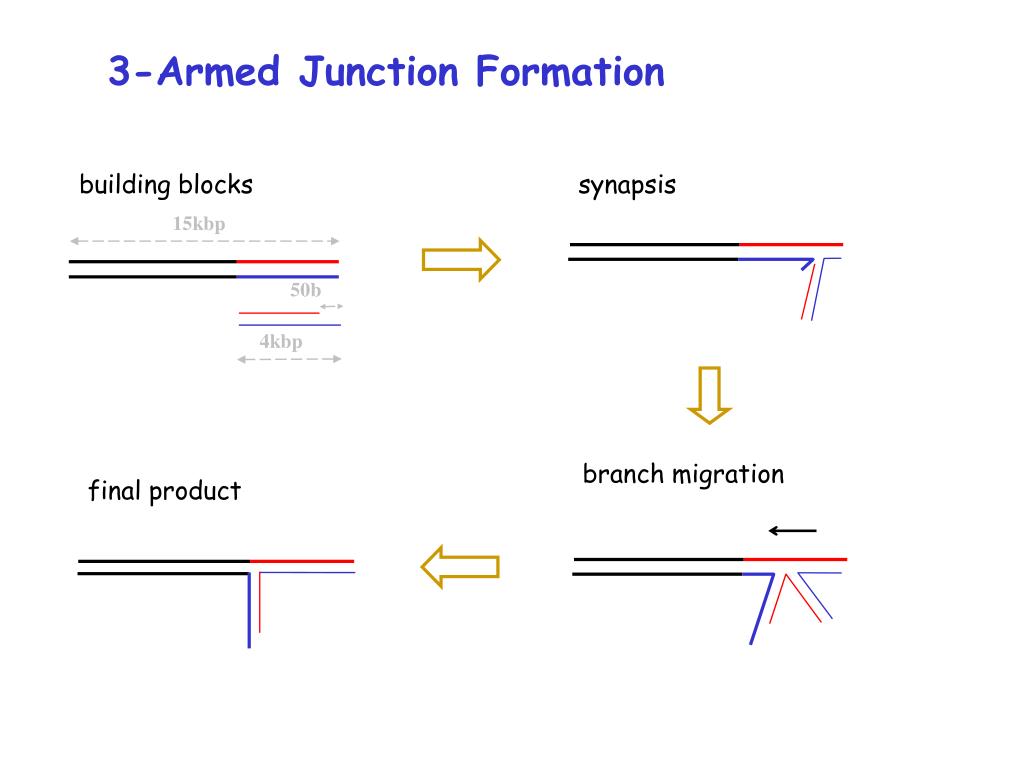 3-Armed Junction Formation

building blocks

15kbp

50b

4kbp

synapsis

branch migration

final product